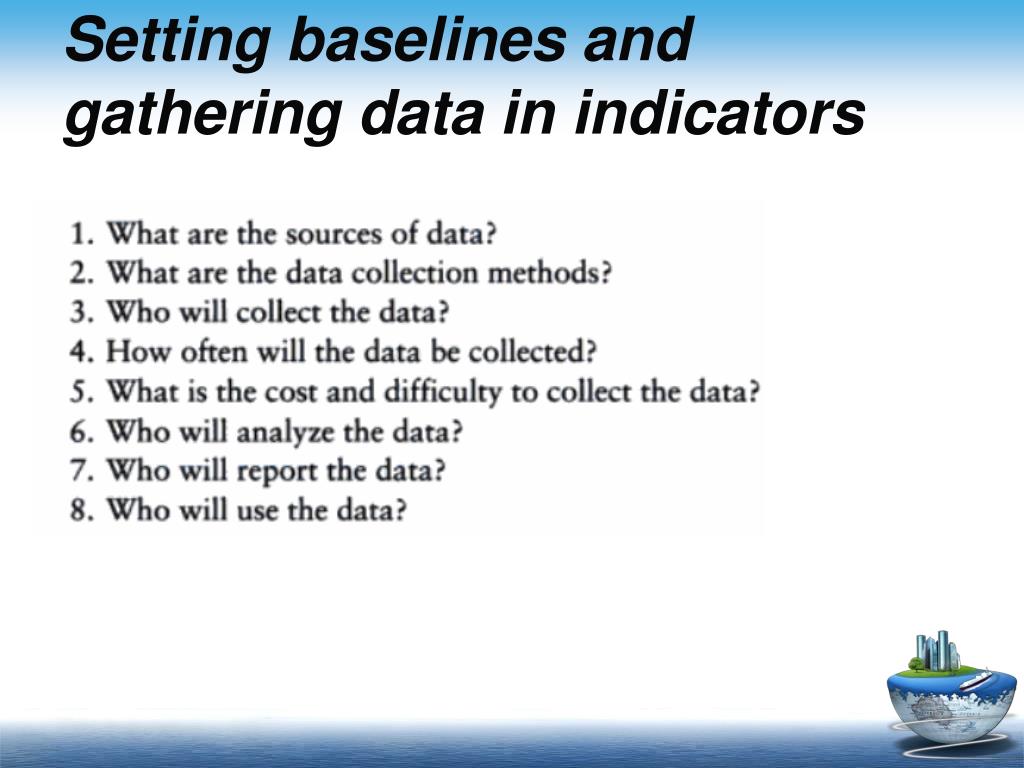 Setting baselines and gathering data in indicators

1. What are the sources of data?
2. What are the data collection methods?
3. Who will collect the data?
4. How often will the data be collected?
5. What is the cost and difficulty to collect the data?
6. Who will analyze the data?
7. Who will report the data?
8. Who will use the data?